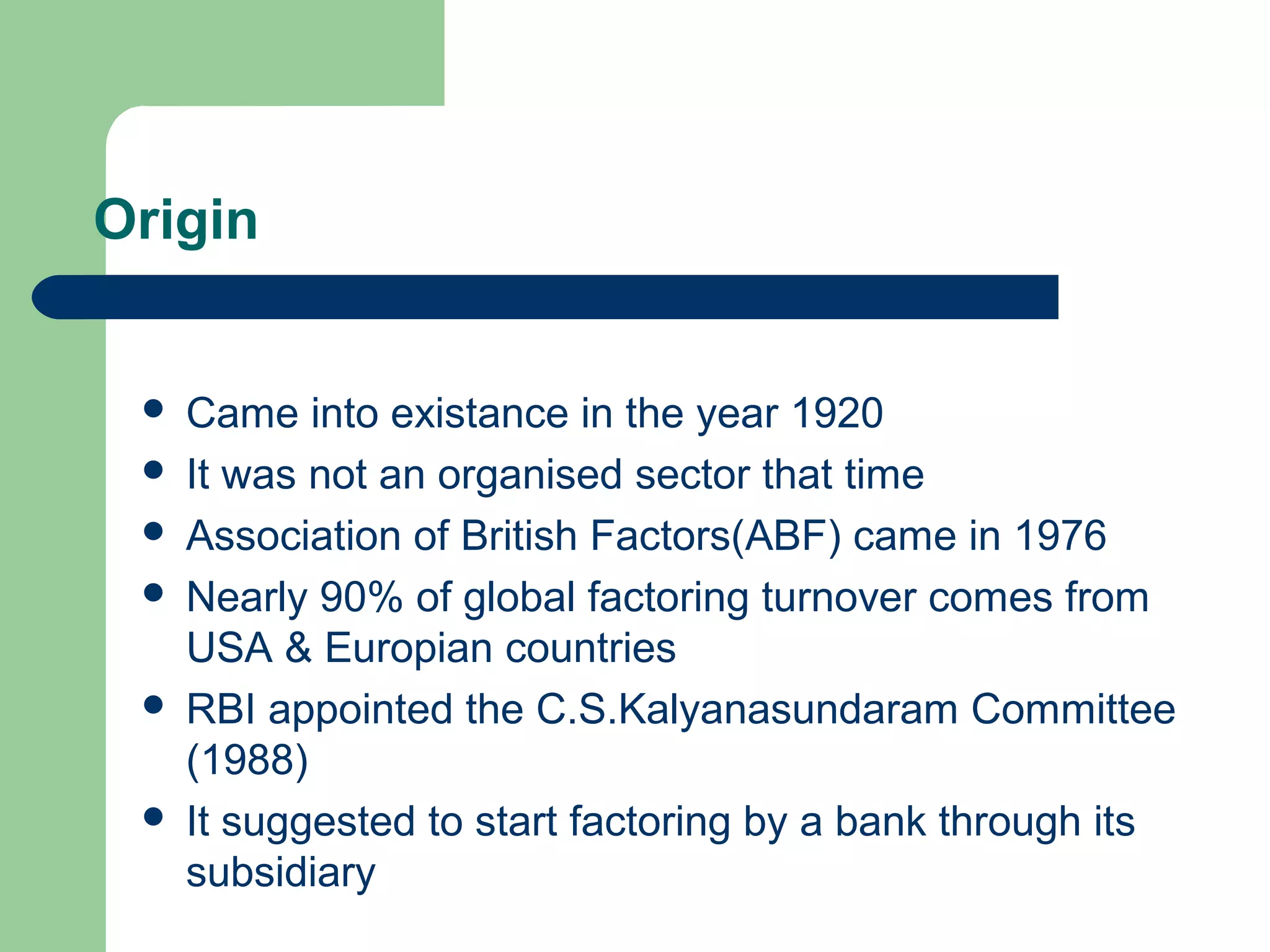 Origin

- Came into existance in the year 1920
- It was not an organised sector that time
- Association of British Factors(ABF) came in 1976
- Nearly 90% of global factoring turnover comes from USA & Europian countries
- RBI appointed the C.S.Kalyanasundaram Committee (1988)
- It suggested to start factoring by a bank through its subsidiary